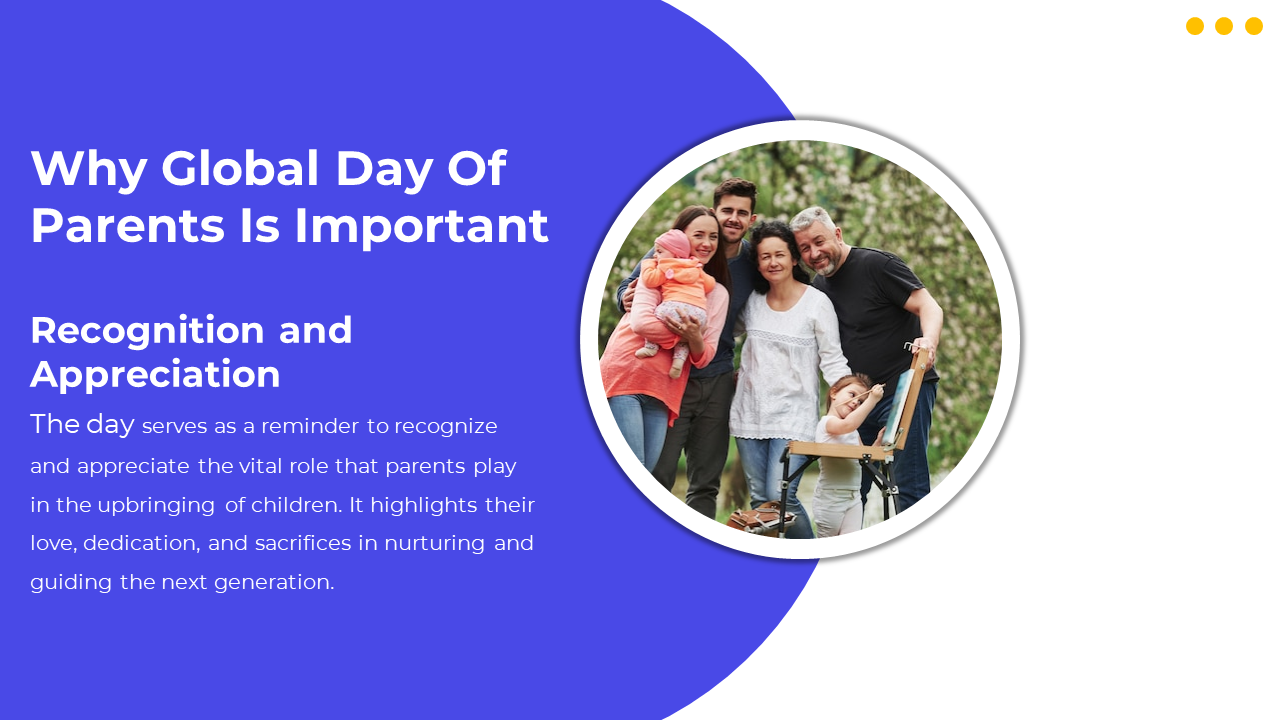 Why Global Day Of Parents Is Important

Recognition and Appreciation

The day serves as a reminder to recognize and appreciate the vital role that parents play in the upbringing of children. It highlights their love, dedication, and sacrifices in nurturing and guiding the next generation.